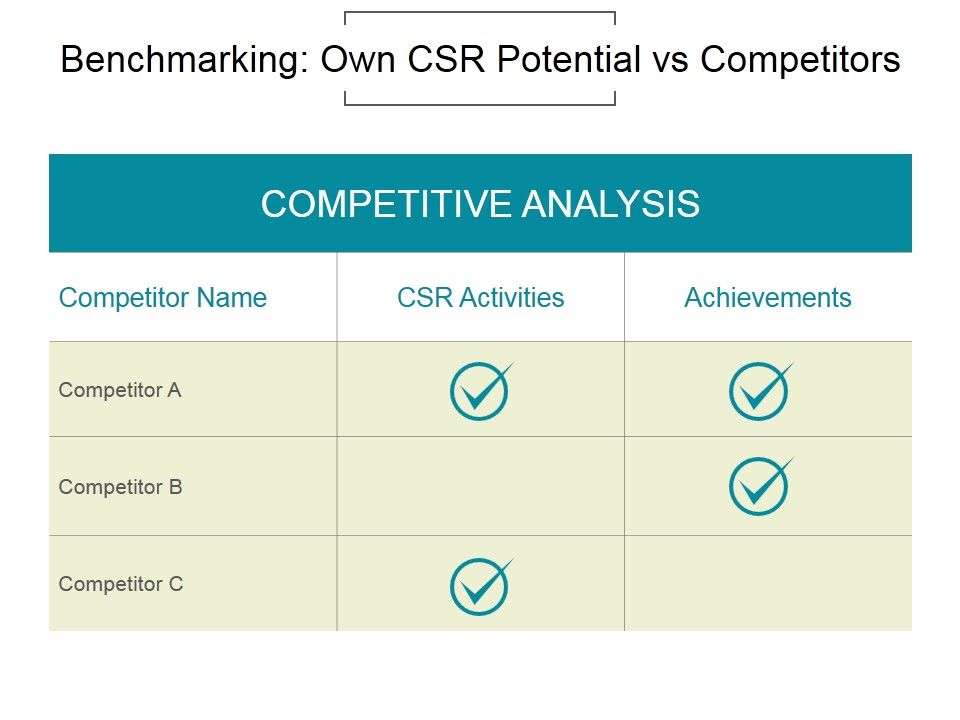 Benchmarking: Own CSR Potential vs Competitors

COMPETITIVE ANALYSIS

| Competitor Name | CSR Activities | Achievements |
|---|---|---|
| Competitor A | ✓ | ✓ |
| Competitor B | | ✓ |
| Competitor C | ✓ | |